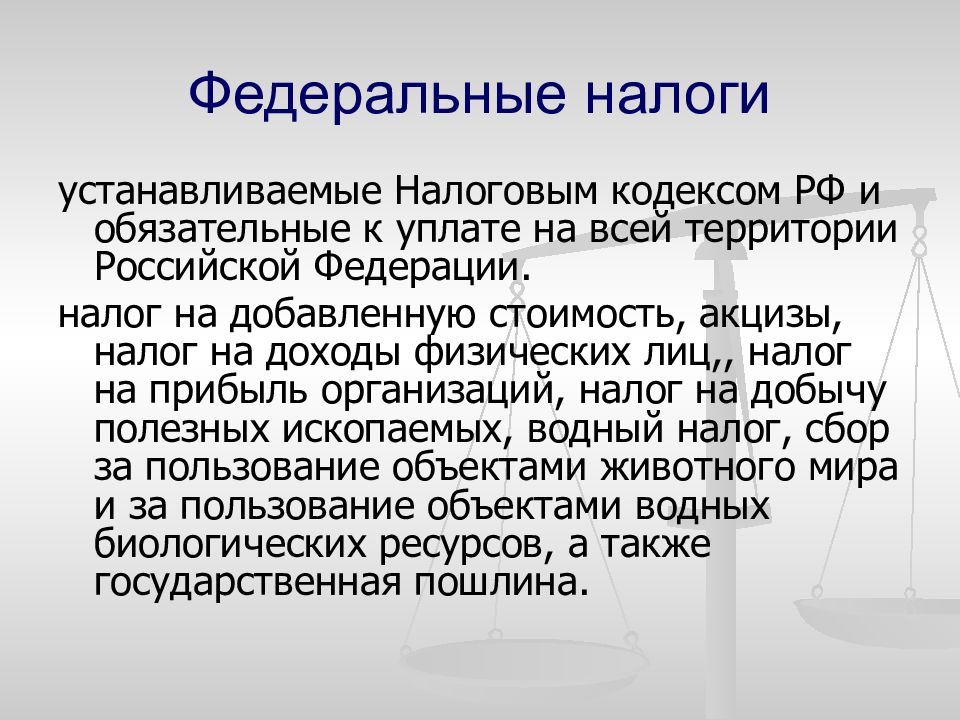 Федеральные налоги

устанавливаемые Налоговым кодексом РФ и обязательные к уплате на всей территории Российской Федерации.

налог на добавленную стоимость, акцизы, налог на доходы физических лиц,, налог на прибыль организаций, налог на добычу полезных ископаемых, водный налог, сбор за пользование объектами животного мира и за пользование объектами водных биологических ресурсов, а также государственная пошлина.